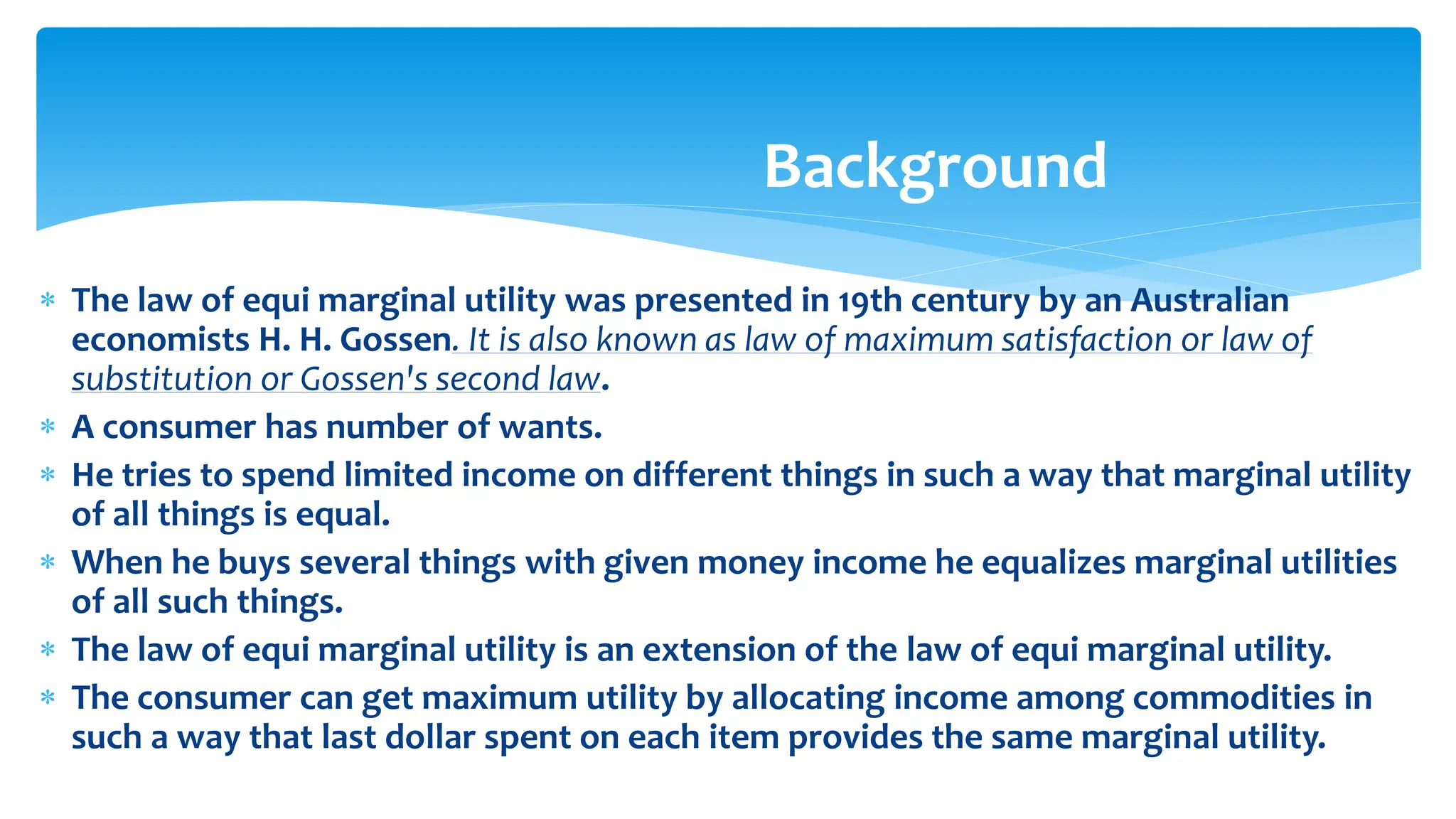 Background

* The law of equi marginal utility was presented in 19th century by an Australian economists H. H. Gossen. It is also known as law of maximum satisfaction or law of substitution or Gossen's second law.
* A consumer has number of wants.
* He tries to spend limited income on different things in such a way that marginal utility of all things is equal.
* When he buys several things with given money income he equalizes marginal utilities of all such things.
* The law of equi marginal utility is an extension of the law of equi marginal utility.
* The consumer can get maximum utility by allocating income among commodities in such a way that last dollar spent on each item provides the same marginal utility.